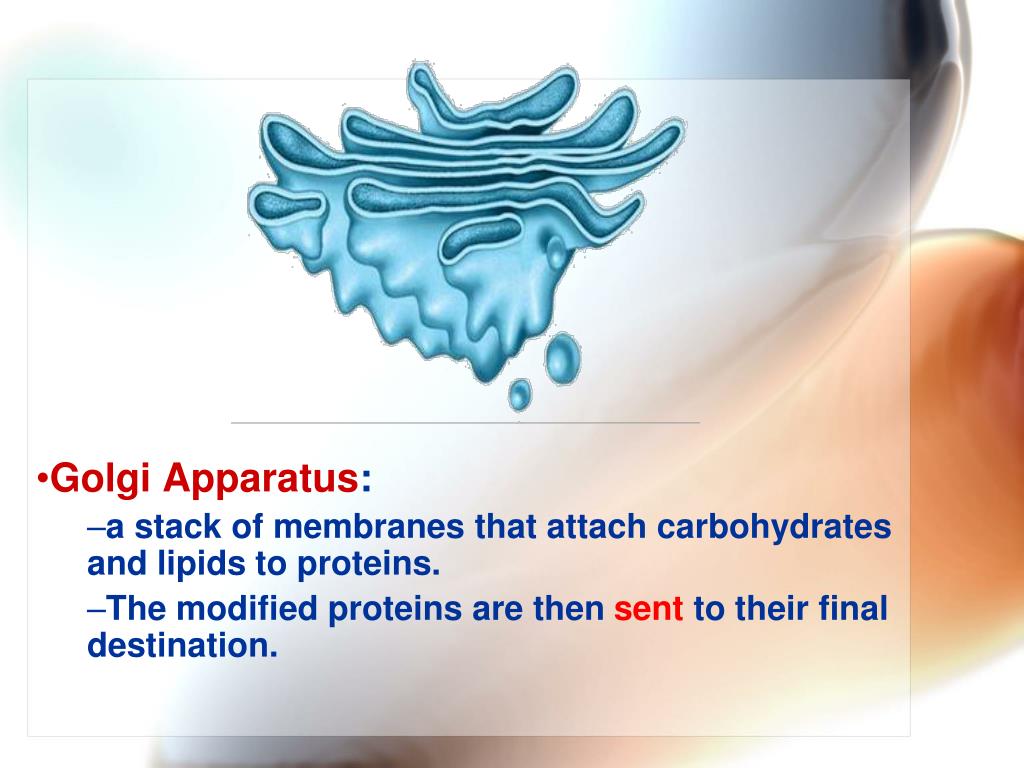 •Golgi Apparatus:

–a stack of membranes that attach carbohydrates and lipids to proteins.

–The modified proteins are then sent to their final destination.